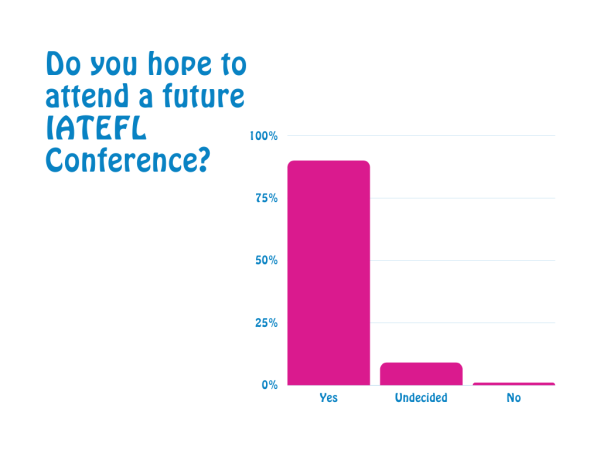 Do you hope to attend a future IATEFL Conference?

100%
75%
50%
25%
0%

Yes
Undecided
No